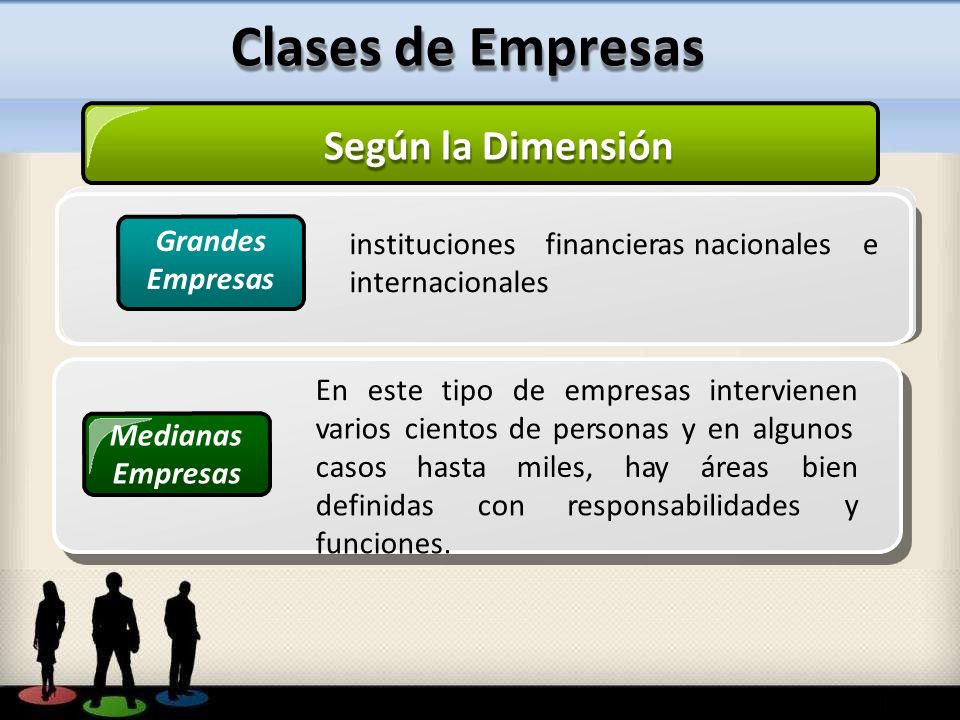 Clases de Empresas

Según la Dimensión

Grandes Empresas

instituciones financieras nacionales e internacionales

Medianas Empresas

En este tipo de empresas intervienen varios cientos de personas y en algunos casos hasta miles, hay áreas bien definidas con responsabilidades y funciones.